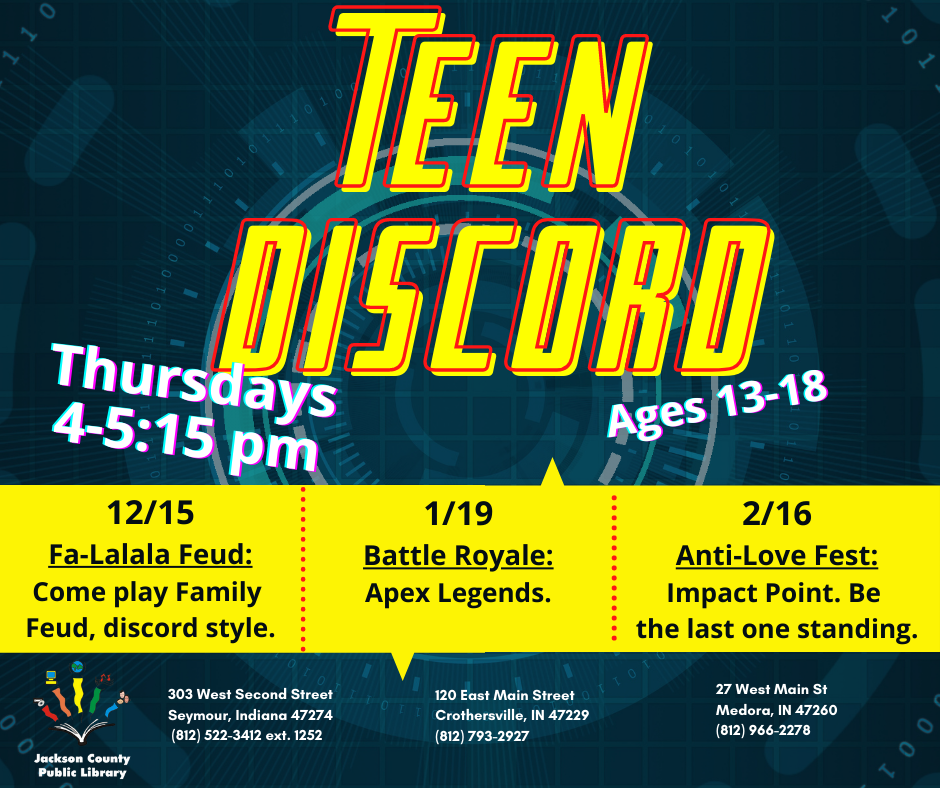 TEEN DISCORD

Thursdays
4-5:15 pm

Ages 13-18

12/15
Fa-Lalala Feud:
Come play Family Feud, discord style.

1/19
Battle Royale:
Apex Legends.

2/16
Anti-Love Fest:
Impact Point. Be the last one standing.

Jackson County Public Library

303 West Second Street
Seymour, Indiana 47274
(812) 522-3412 ext. 1252

120 East Main Street
Crothersville, IN 47229
(812) 793-2927

27 West Main St
Medora, IN 47260
(812) 966-2278